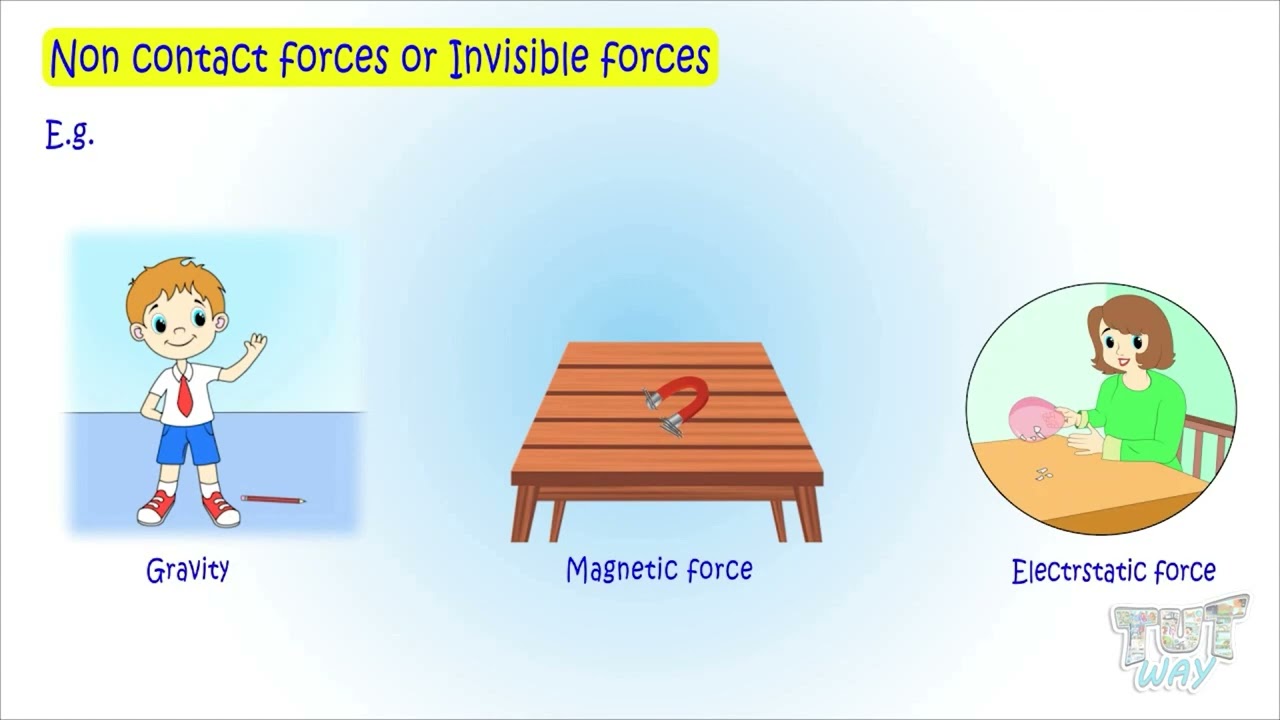 Non contact forces or Invisible forces

E.g.

Gravity

Magnetic force

Electrstatic force

TUT WAY